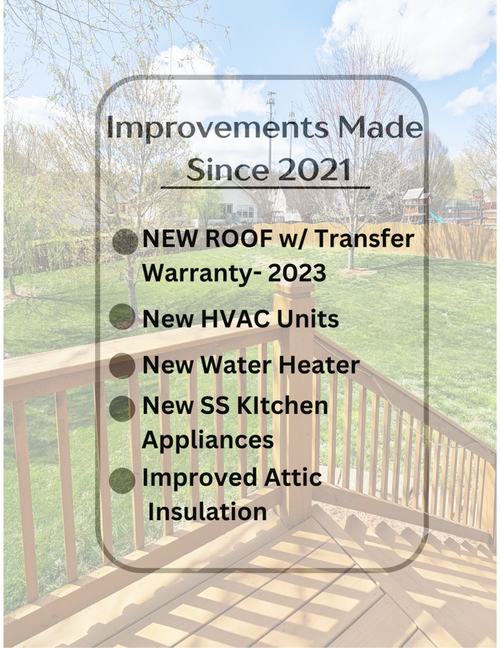 Improvements Made Since 2021

NEW ROOF w/ Transfer Warranty- 2023

New HVAC Units

New Water Heater

New SS KItchen Appliances

Improved Attic Insulation